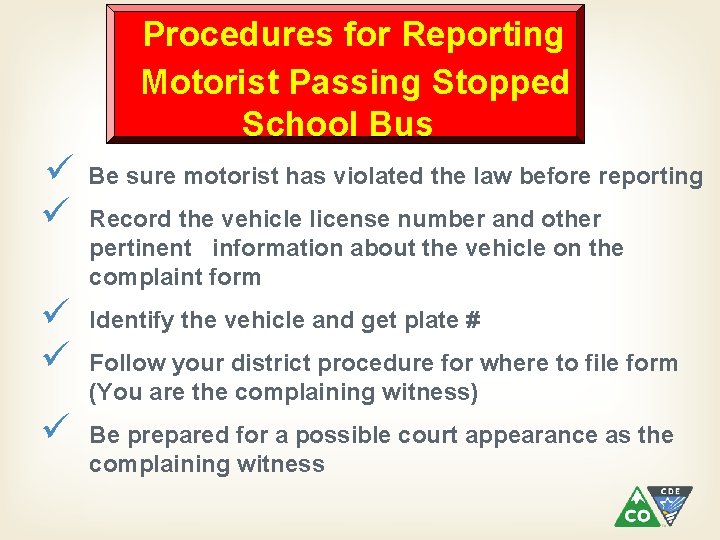 Procedures for Reporting Motorist Passing Stopped School Bus

✓ Be sure motorist has violated the law before reporting

✓ Record the vehicle license number and other pertinent information about the vehicle on the complaint form

✓ Identify the vehicle and get plate #

✓ Follow your district procedure for where to file form (You are the complaining witness)

✓ Be prepared for a possible court appearance as the complaining witness

CO CDE